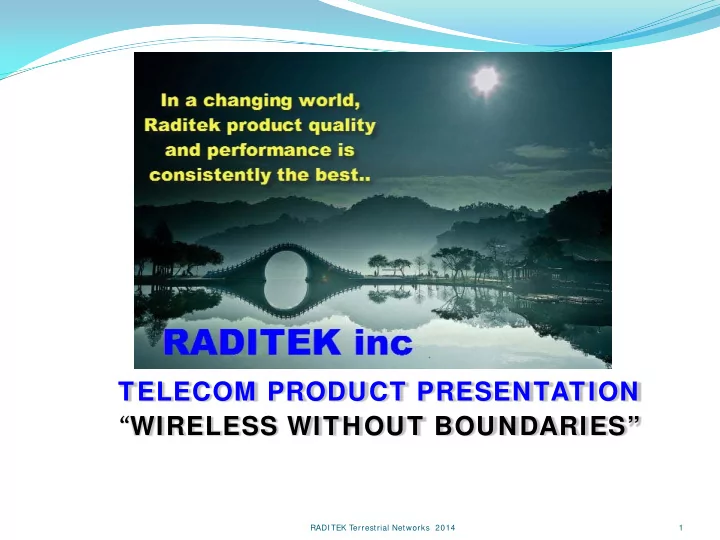 In a changing world, Raditek product quality and performance is consistently the best..

RADITEK inc

TELECOM PRODUCT PRESENTATION
“WIRELESS WITHOUT BOUNDARIES”

RADITEK Terrestrial Networks 2014

1